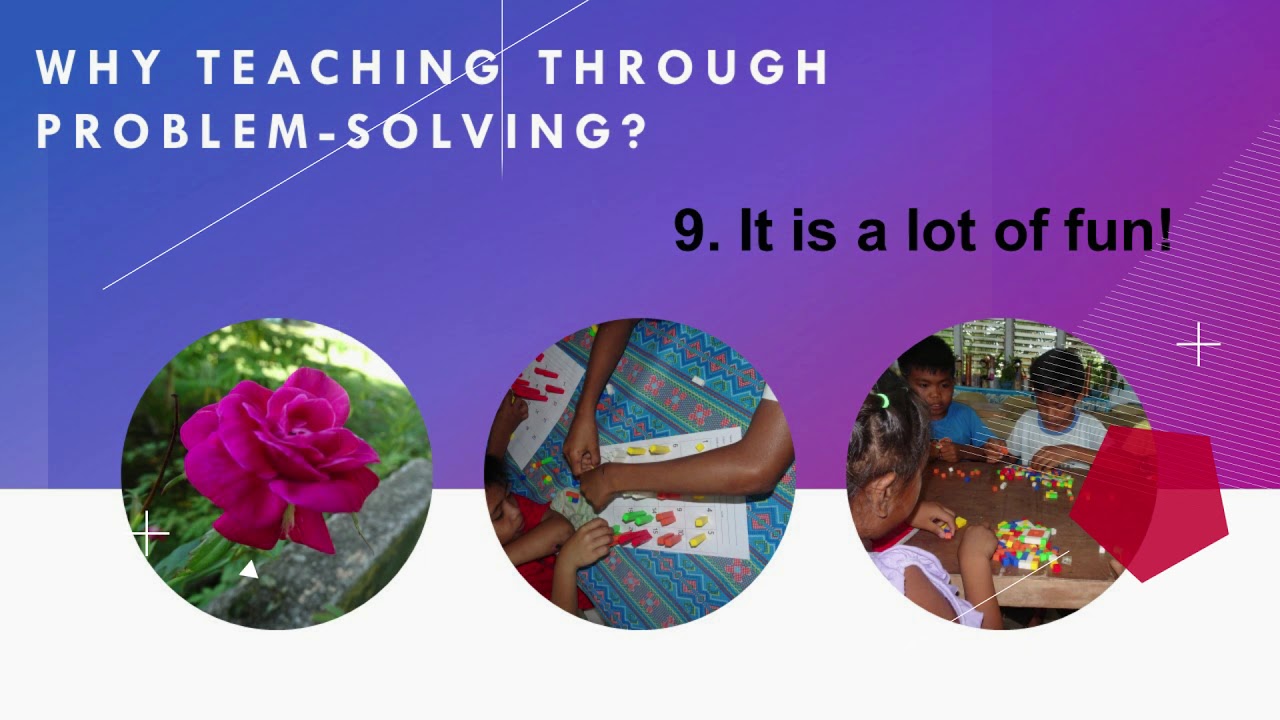 WHY TEACHING THROUGH PROBLEM-SOLVING?

9. It is a lot of fun!